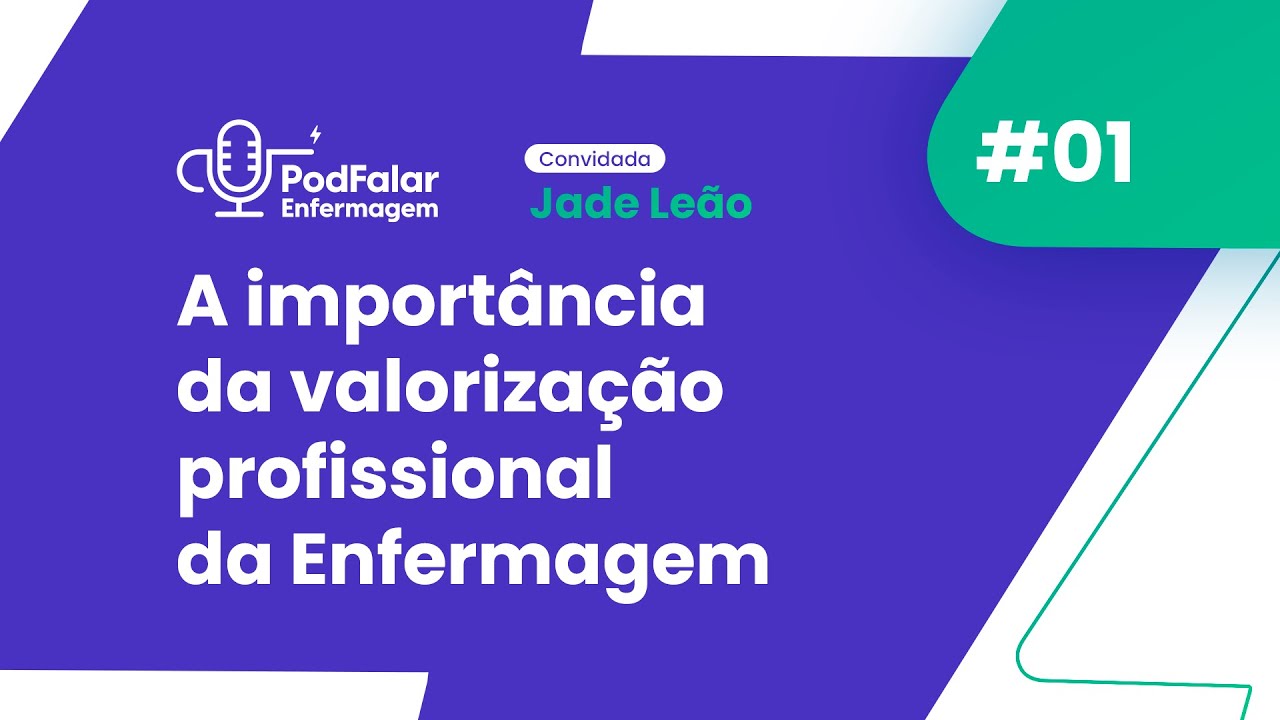 PodFalar Enfermagem

Convidada
Jade Leão

#01

A importância da valorização profissional da Enfermagem